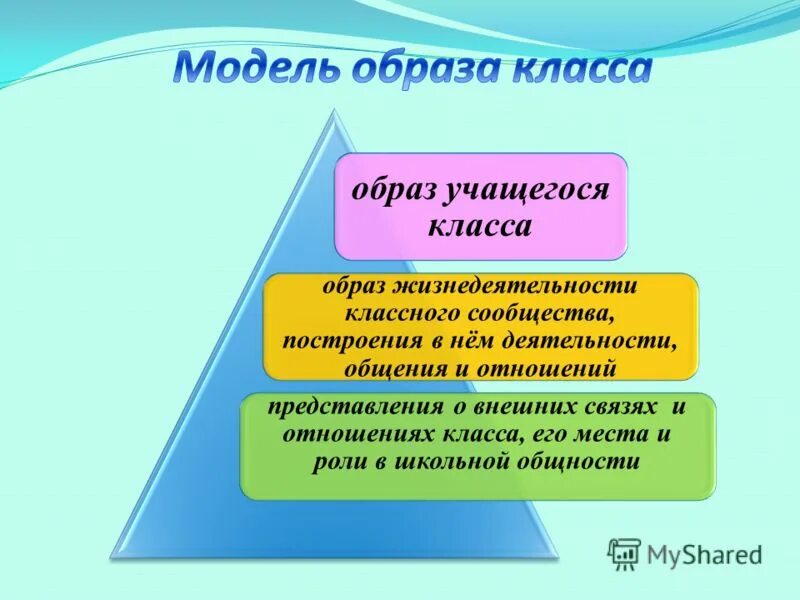 Модель образа класса

образ учащегося класса

образ жизнедеятельности классного сообщества, построения в нём деятельности, общения и отношений

представления о внешних связях и отношениях класса, его места и роли в школьной общности

MyShared